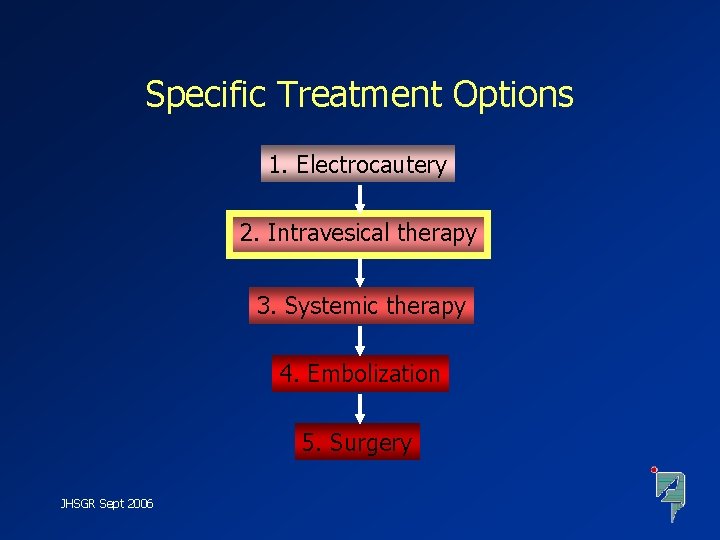 Specific Treatment Options

1. Electrocautery

2. Intravesical therapy

3. Systemic therapy

4. Embolization

5. Surgery

JHSGR Sept 2006